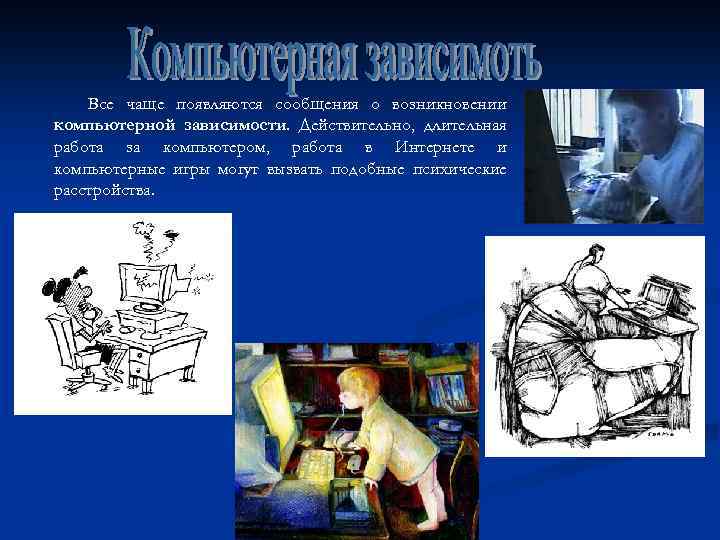 Компьютерная зависимоть

Все чаще появляются сообщения о возникновении **компьютерной зависимости.** Действительно, длительная работа за компьютером, работа в Интернете и компьютерные игры могут вызвать подобные психические расстройства.